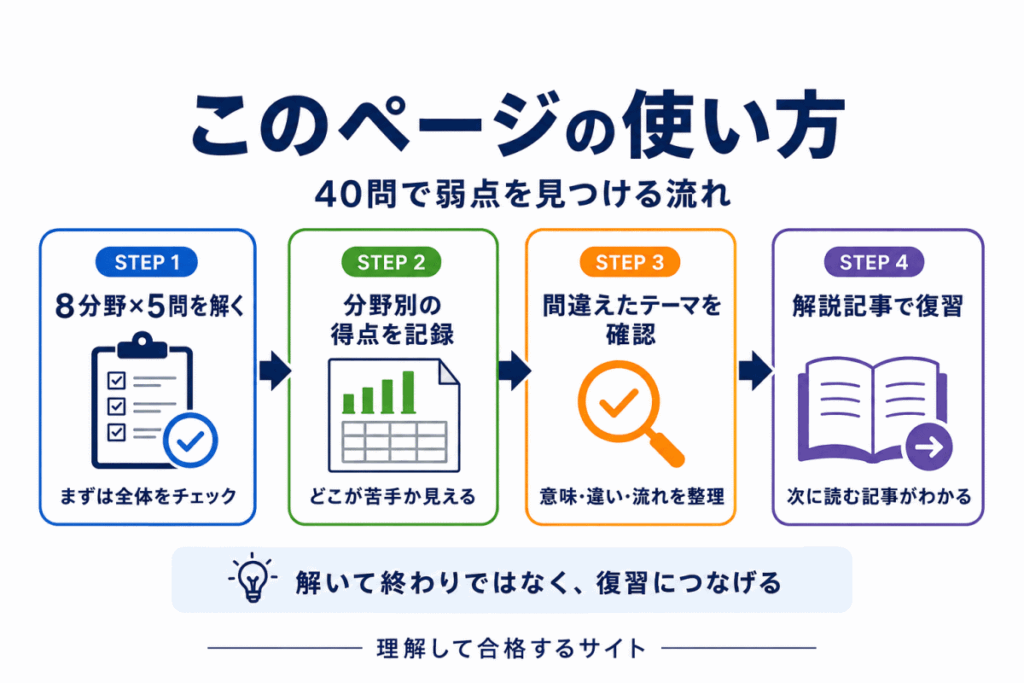 このページの使い方

40問で弱点を見つける流れ

STEP 1
8分野×5問を解く
まずは全体をチェック

STEP 2
分野別の得点を記録
どこが苦手か見える

STEP 3
間違えたテーマを確認
意味・違い・流れを整理

STEP 4
解説記事で復習
次に読む記事がわかる

解いて終わりではなく、復習につなげる

理解して合格するサイト